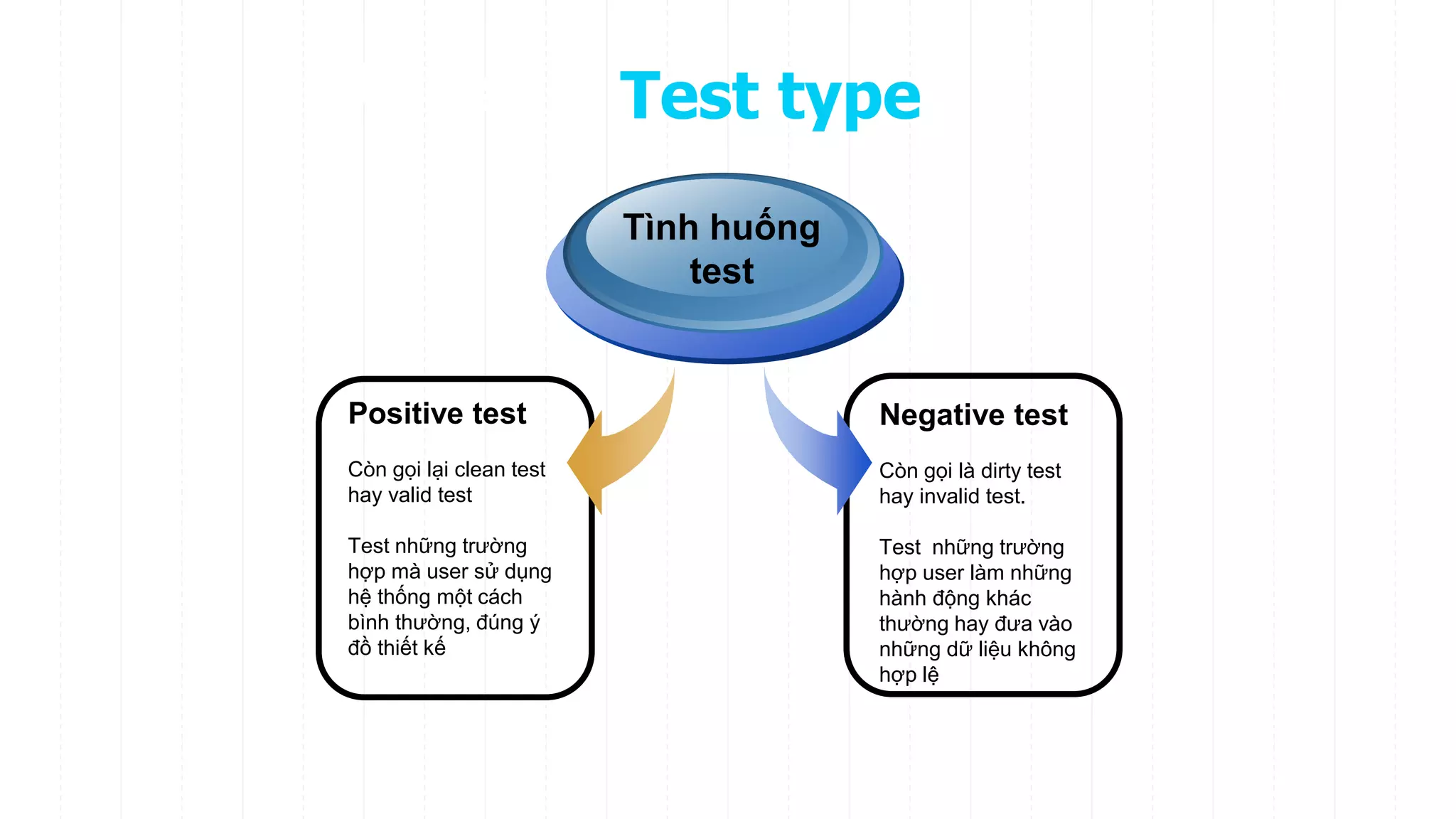 Test type

Tình huống test

Positive test

Còn gọi lại clean test hay valid test

Test những trường hợp mà user sử dụng hệ thống một cách bình thường, đúng ý đồ thiết kế

Negative test

Còn gọi là dirty test hay invalid test.

Test  những trường hợp user làm những hành động khác thường hay đưa vào những dữ liệu không hợp lệ